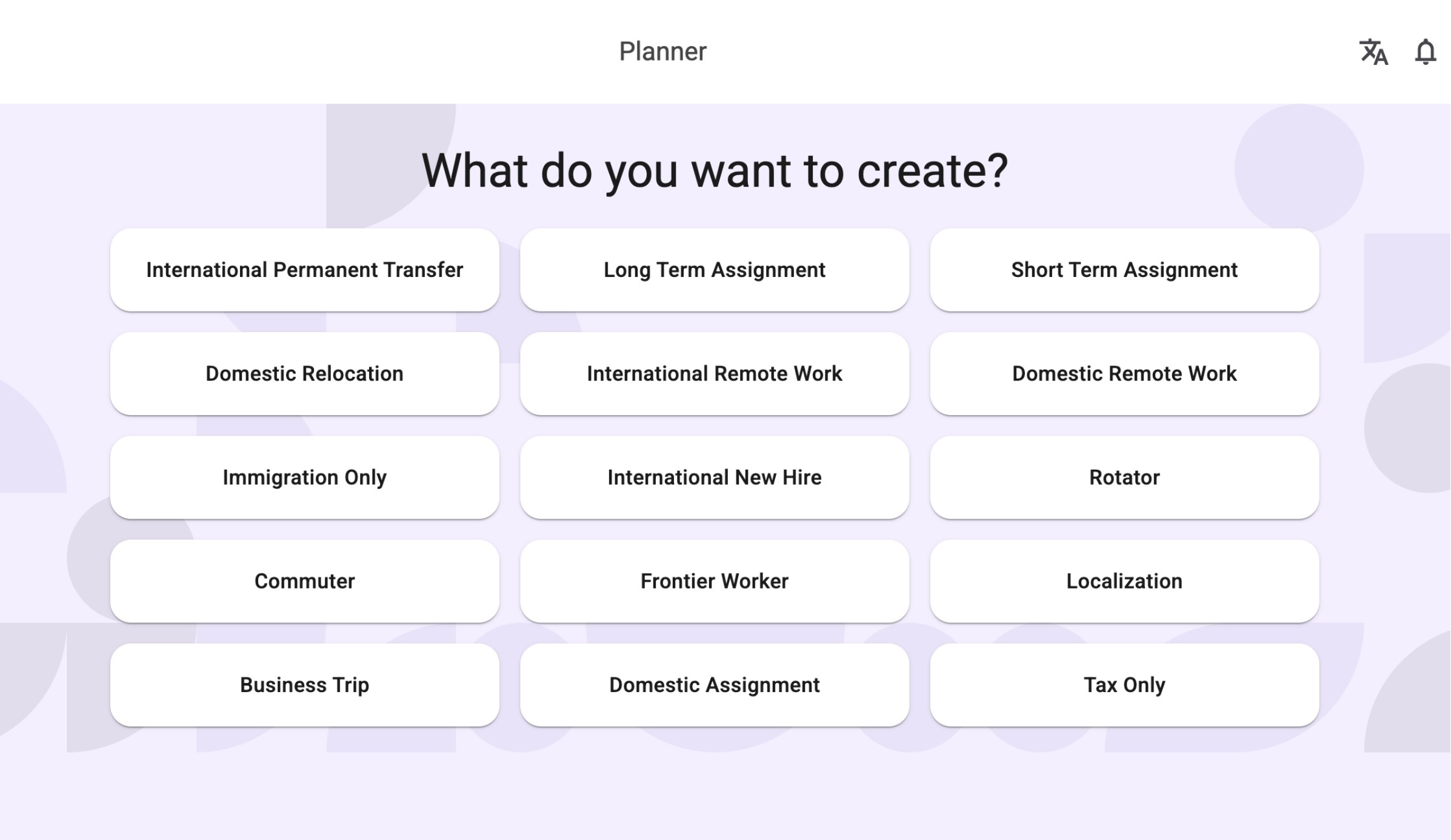 Planner

What do you want to create?

International Permanent Transfer
Long Term Assignment
Short Term Assignment
Domestic Relocation
International Remote Work
Domestic Remote Work
Immigration Only
International New Hire
Rotator
Commuter
Frontier Worker
Localization
Business Trip
Domestic Assignment
Tax Only